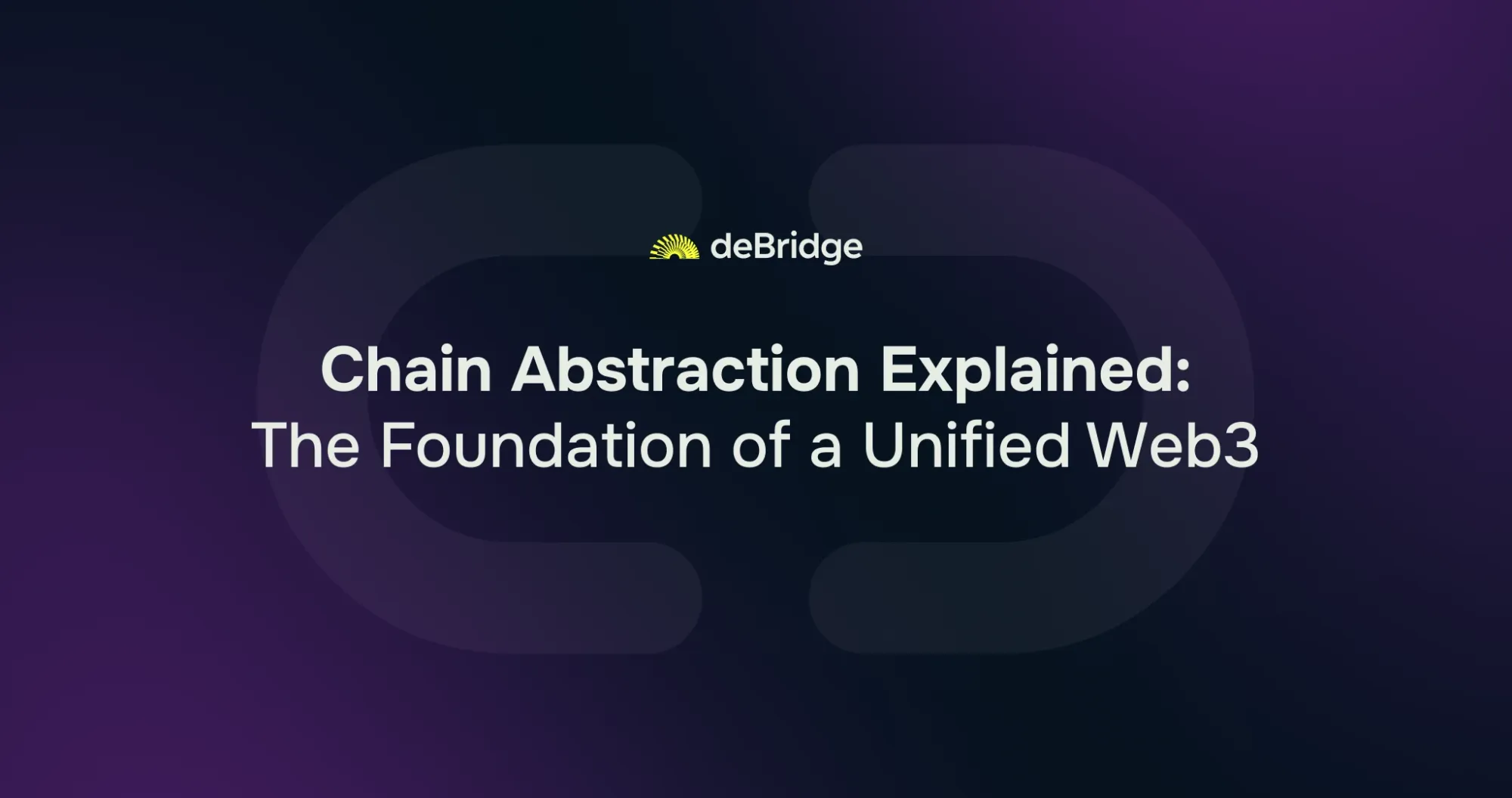 deBridge

Chain Abstraction Explained:
The Foundation of a Unified Web3